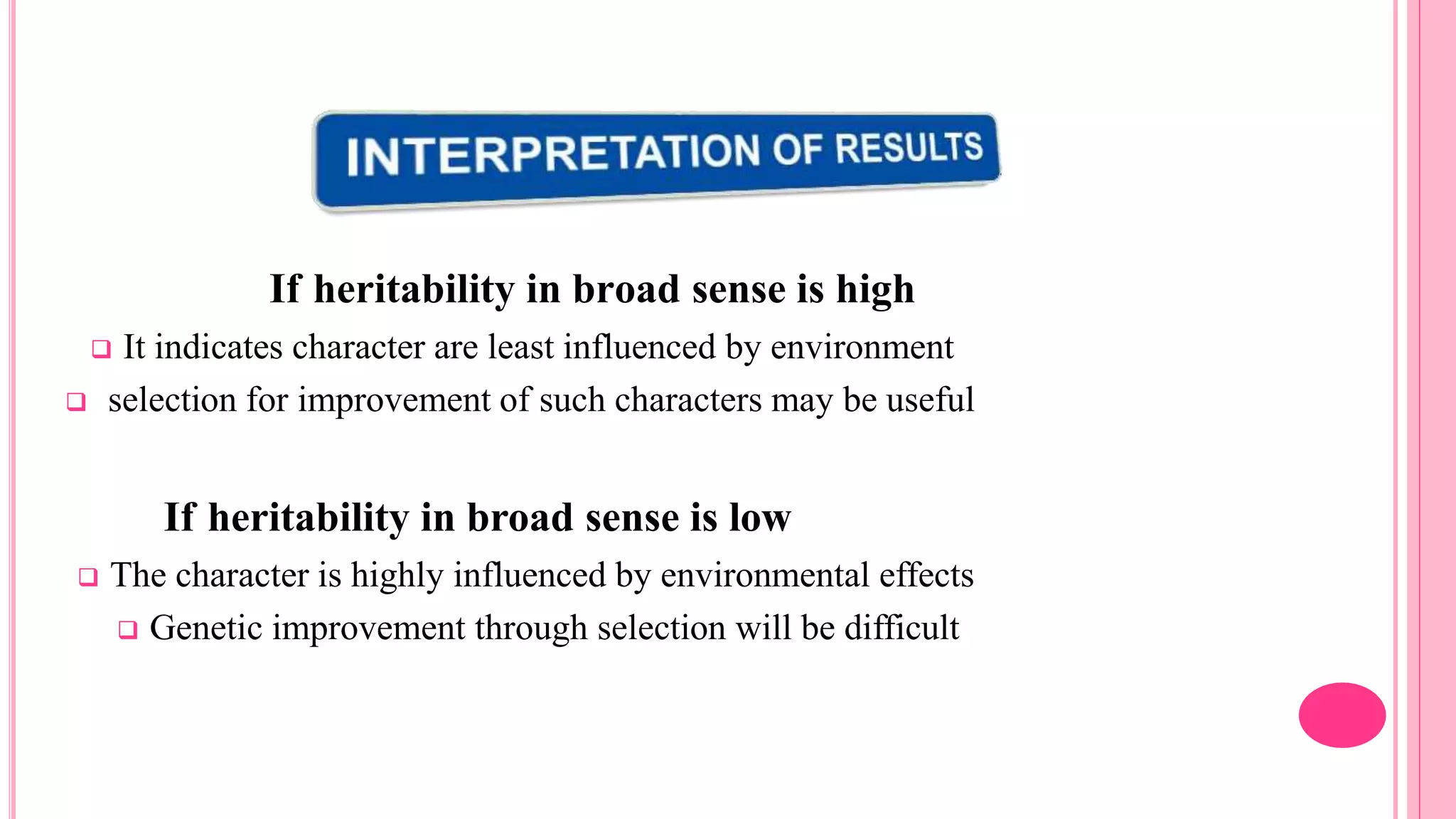 INTERPRETATION OF RESULTS

If heritability in broad sense is high

❑ It indicates character are least influenced by environment

❑ selection for improvement of such characters may be useful

If heritability in broad sense is low

❑ The character is highly influenced by environmental effects

❑ Genetic improvement through selection will be difficult